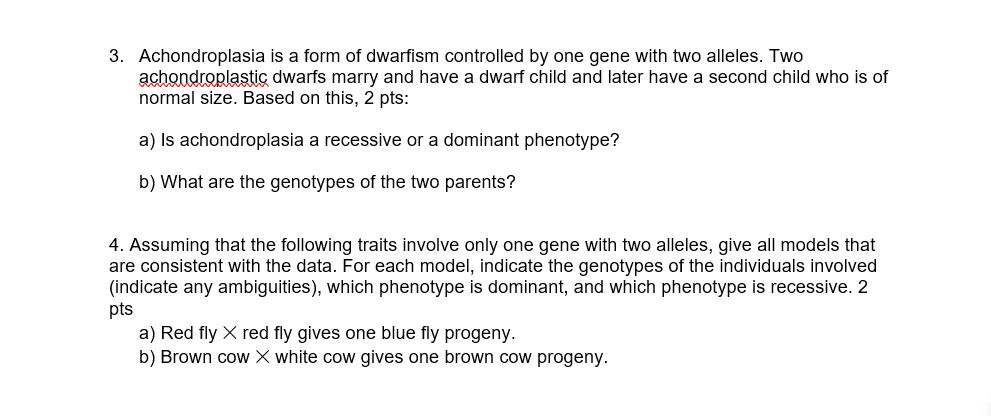 3. Achondroplasia is a form of dwarfism controlled by one gene with two alleles. Two achondroplastic dwarfs marry and have a dwarf child and later have a second child who is of normal size. Based on this, 2 pts:

a) Is achondroplasia a recessive or a dominant phenotype?

b) What are the genotypes of the two parents?

4. Assuming that the following traits involve only one gene with two alleles, give all models that are consistent with the data. For each model, indicate the genotypes of the individuals involved (indicate any ambiguities), which phenotype is dominant, and which phenotype is recessive. 2 pts

a) Red fly $\times$ red fly gives one blue fly progeny.

b) Brown cow $\times$ white cow gives one brown cow progeny.